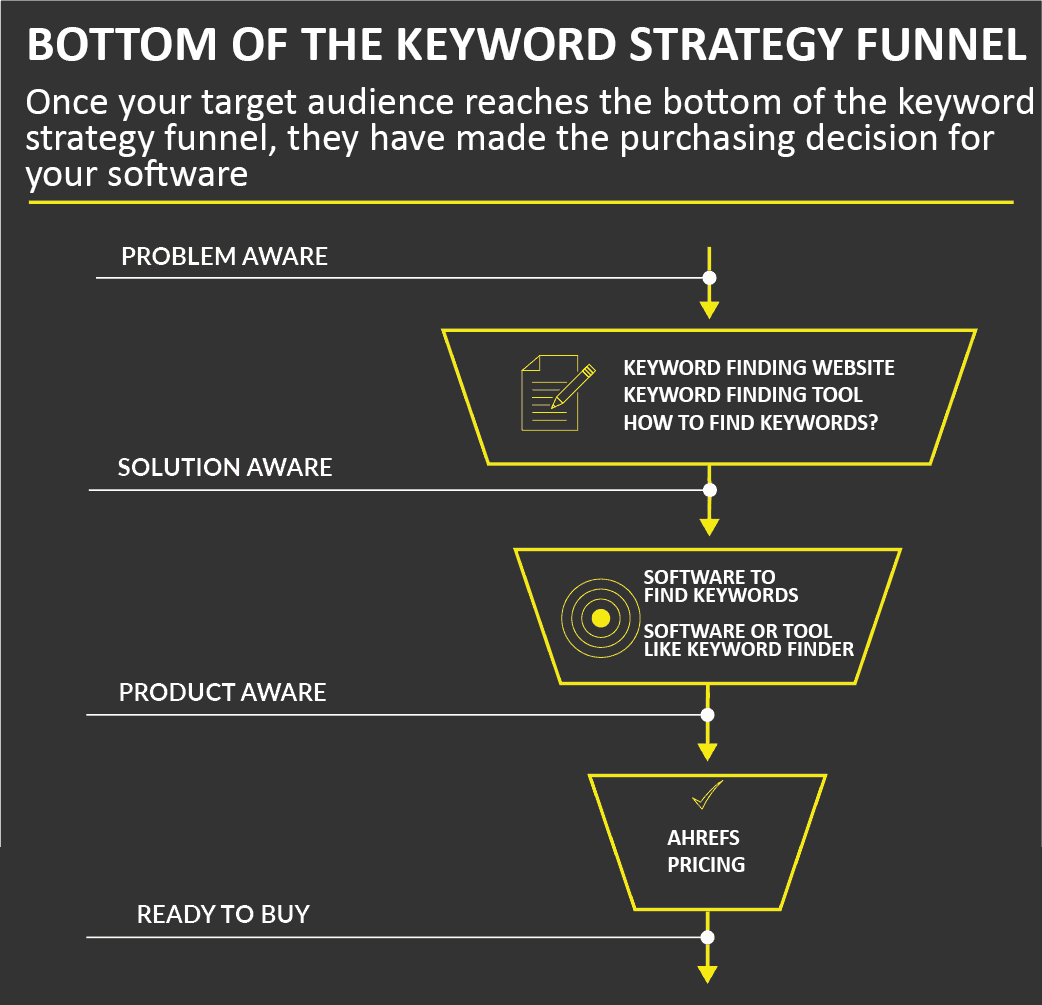 BOTTOM OF THE KEYWORD STRATEGY FUNNEL

Once your target audience reaches the bottom of the keyword strategy funnel, they have made the purchasing decision for your software

PROBLEM AWARE

KEYWORD FINDING WEBSITE
KEYWORD FINDING TOOL
HOW TO FIND KEYWORDS?

SOLUTION AWARE

SOFTWARE TO FIND KEYWORDS

SOFTWARE OR TOOL LIKE KEYWORD FINDER

PRODUCT AWARE

AHREFS
PRICING

READY TO BUY